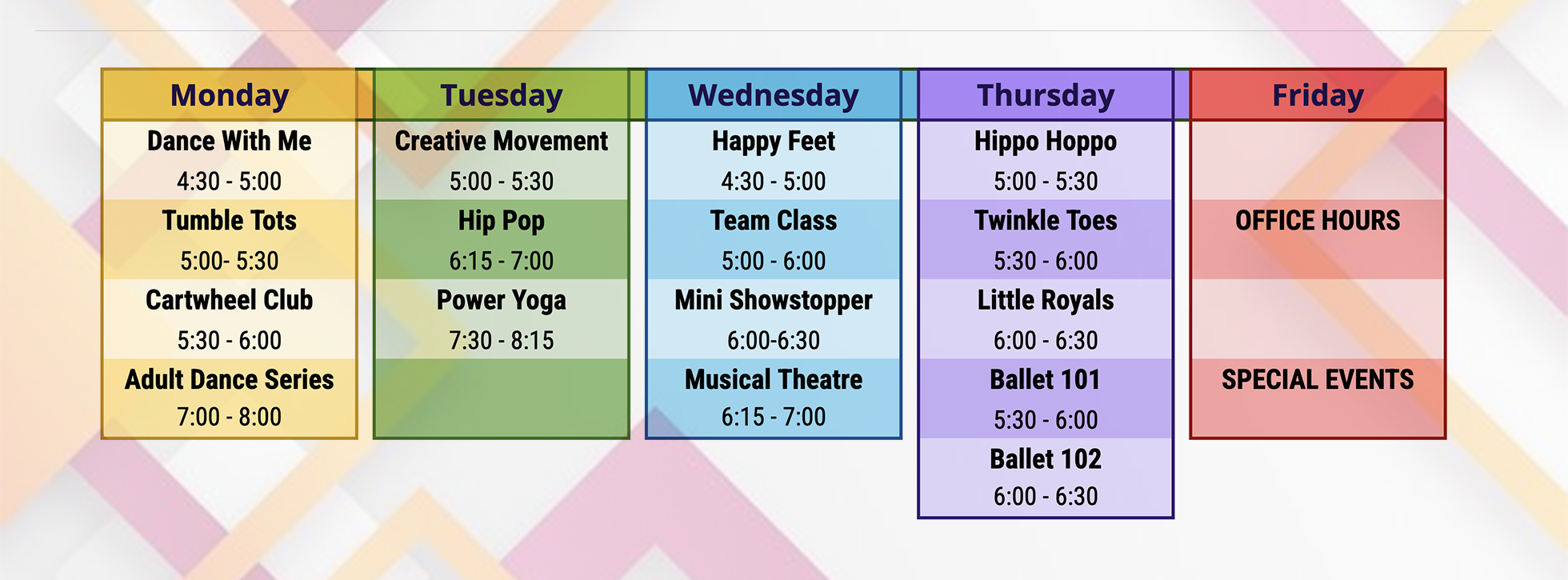 | Monday | Tuesday | Wednesday | Thursday | Friday |
|---|---|---|---|---|
| Dance With Me 4:30 - 5:00 | Creative Movement 5:00 - 5:30 | Happy Feet 4:30 - 5:00 | Hippo Hoppo 5:00 - 5:30 | |
| Tumble Tots 5:00- 5:30 | Hip Pop 6:15 - 7:00 | Team Class 5:00 - 6:00 | Twinkle Toes 5:30 - 6:00 | OFFICE HOURS |
| Cartwheel Club 5:30 - 6:00 | Power Yoga 7:30 - 8:15 | Mini Showstopper 6:00-6:30 | Little Royals 6:00 - 6:30 | |
| Adult Dance Series 7:00 - 8:00 | | Musical Theatre 6:15 - 7:00 | Ballet 101 5:30 - 6:00 | SPECIAL EVENTS |
| | | | Ballet 102 6:00 - 6:30 | |